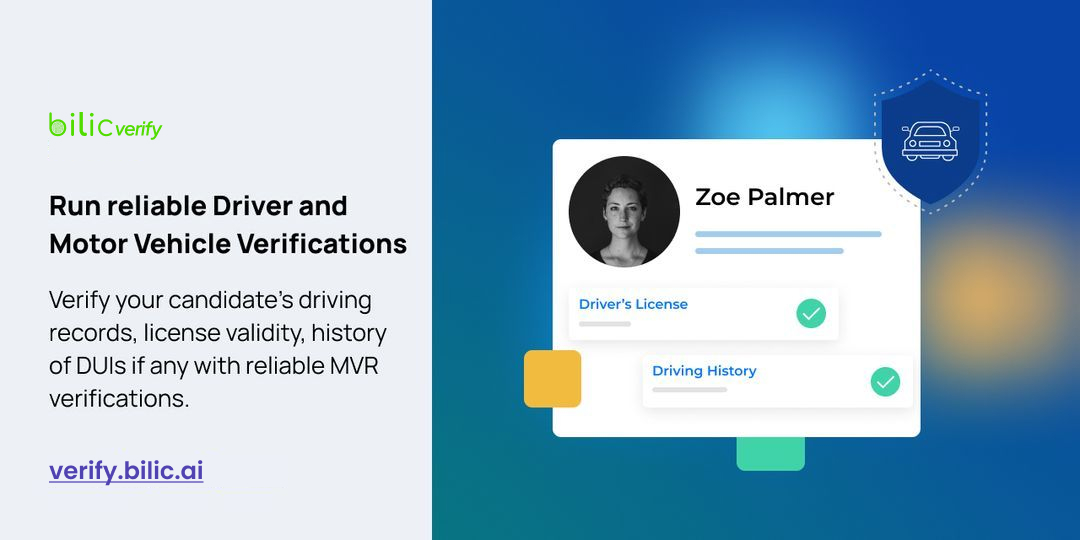 bilic verify

Run reliable Driver and Motor Vehicle Verifications

Verify your candidate's driving records, license validity, history of DUIs if any with reliable MVR verifications.

verify.bilic.ai

Zoe Palmer

Driver's License

Driving History